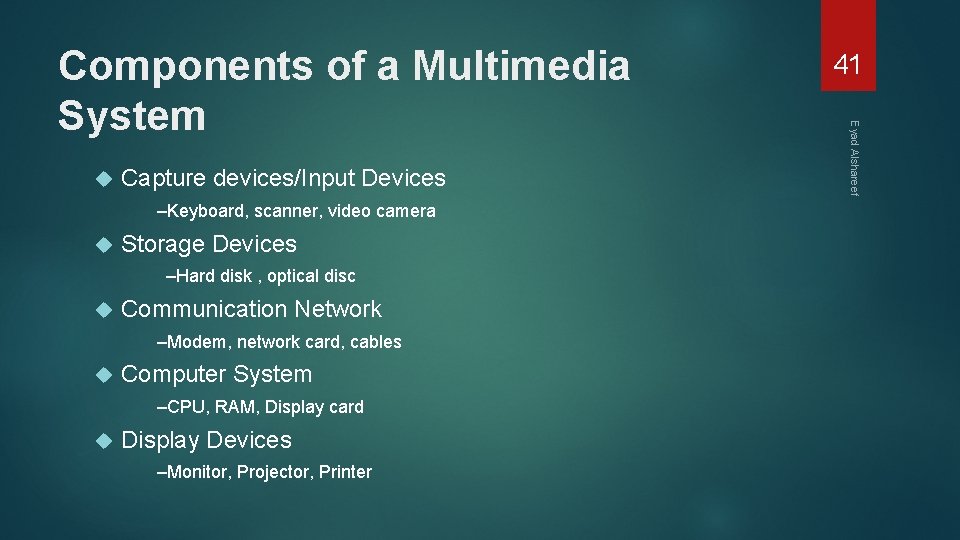 Components of a Multimedia System

41

Eyad Alshareef

Capture devices/Input Devices

–Keyboard, scanner, video camera

Storage Devices

–Hard disk , optical disc

Communication Network

–Modem, network card, cables

Computer System

–CPU, RAM, Display card

Display Devices

–Monitor, Projector, Printer